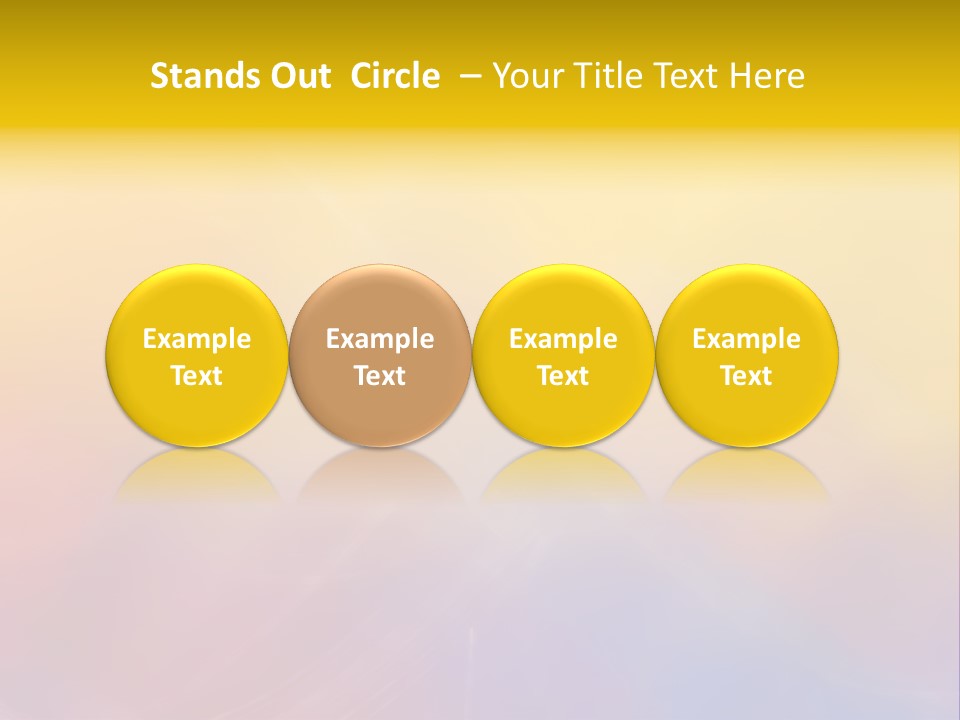 Stands Out Circle – Your Title Text Here

Example Text

Example Text

Example Text

Example Text